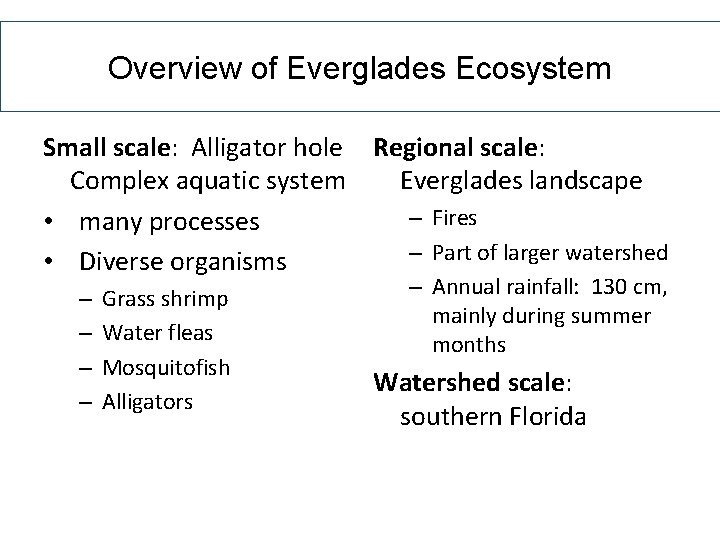 Overview of Everglades Ecosystem

Small scale: Alligator hole Complex aquatic system

• many processes
• Diverse organisms
  – Grass shrimp
  – Water fleas
  – Mosquitofish
  – Alligators

Regional scale: Everglades landscape

– Fires
– Part of larger watershed
– Annual rainfall: 130 cm, mainly during summer months

Watershed scale: southern Florida